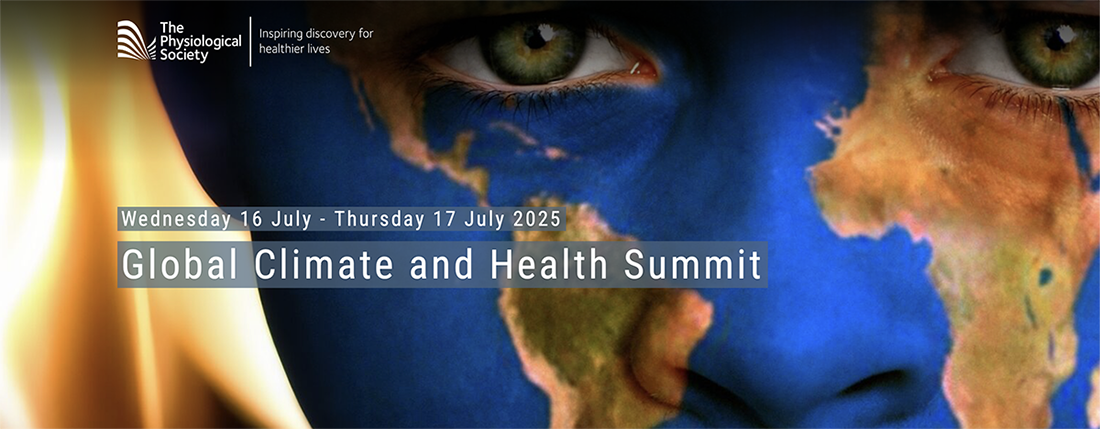 The Physiological Society

Inspiring discovery for healthier lives

Wednesday 16 July - Thursday 17 July 2025

Global Climate and Health Summit